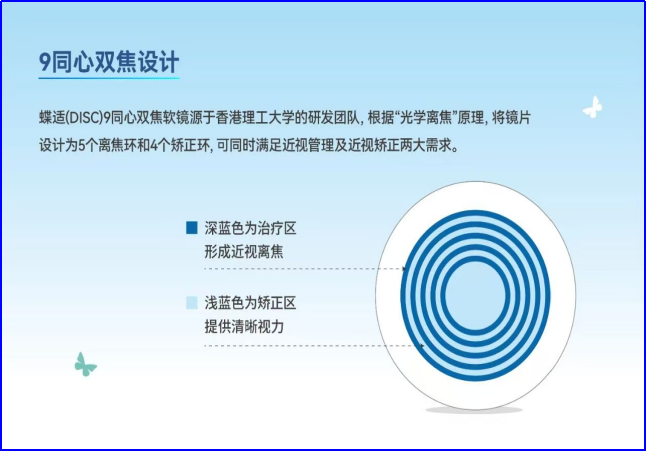 9同心双焦设计

蝶适(DISC)9同心双焦软镜源于香港理工大学的研发团队，根据“光学离焦”原理，将镜片设计为5个离焦环和4个矫正环，可同时满足近视管理及近视矫正两大需求。

深蓝色为治疗区
形成近视离焦

浅蓝色为矫正区
提供清晰视力